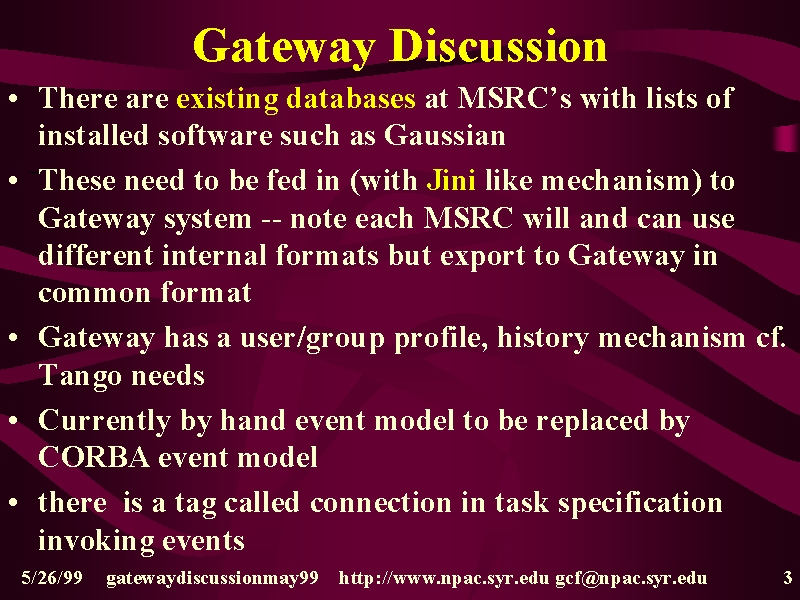 Gateway Discussion

• There are existing databases at MSRC's with lists of installed software such as Gaussian

• These need to be fed in (with Jini like mechanism) to Gateway system -- note each MSRC will and can use different internal formats but export to Gateway in common format

• Gateway has a user/group profile, history mechanism cf. Tango needs

• Currently by hand event model to be replaced by CORBA event model

• there is a tag called connection in task specification invoking events

5/26/99 gatewaydiscussionmay99 http://www.npac.syr.edu gcf@npac.syr.edu 3